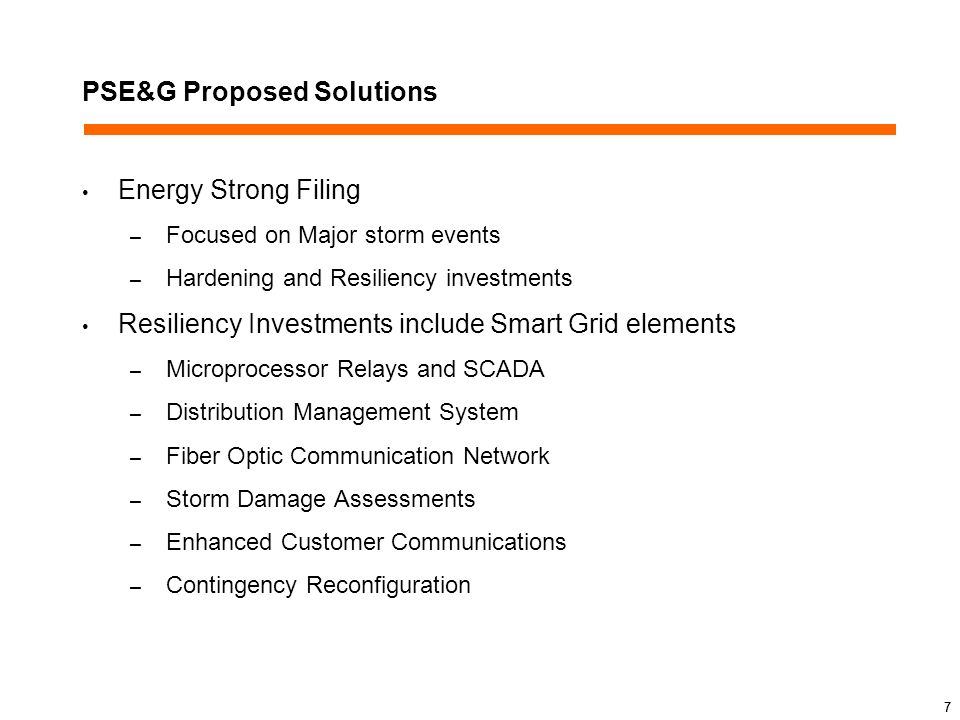 PSE&G Proposed Solutions

• Energy Strong Filing
– Focused on Major storm events
– Hardening and Resiliency investments

• Resiliency Investments include Smart Grid elements
– Microprocessor Relays and SCADA
– Distribution Management System
– Fiber Optic Communication Network
– Storm Damage Assessments
– Enhanced Customer Communications
– Contingency Reconfiguration

7